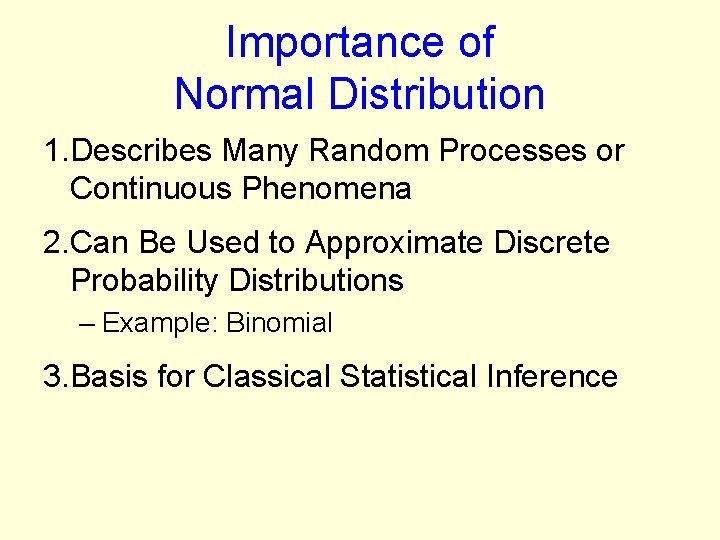 Importance of
Normal Distribution

1.Describes Many Random Processes or Continuous Phenomena

2.Can Be Used to Approximate Discrete Probability Distributions

– Example: Binomial

3.Basis for Classical Statistical Inference